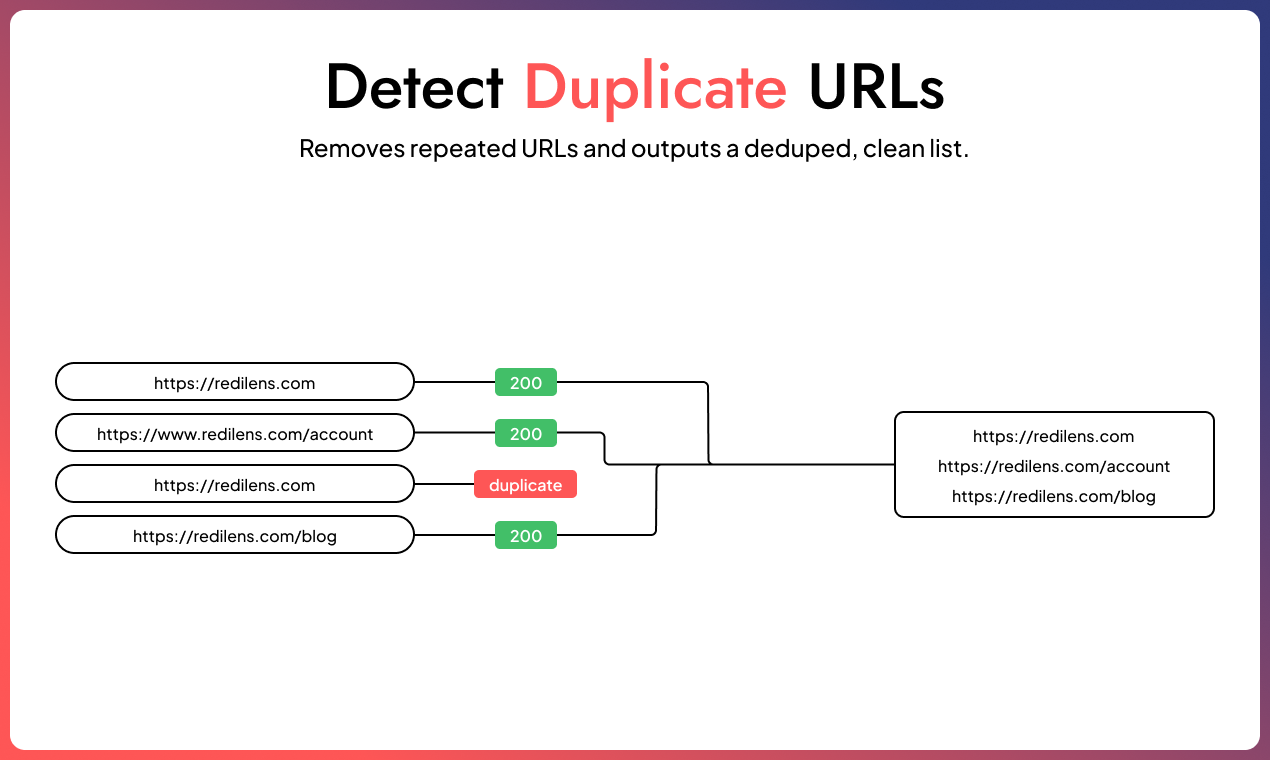 Detect Duplicate URLs

Removes repeated URLs and outputs a deduped, clean list.

https://redilens.com
200

https://www.redilens.com/account
200

https://redilens.com
duplicate

https://redilens.com/blog
200

https://redilens.com
https://redilens.com/account
https://redilens.com/blog